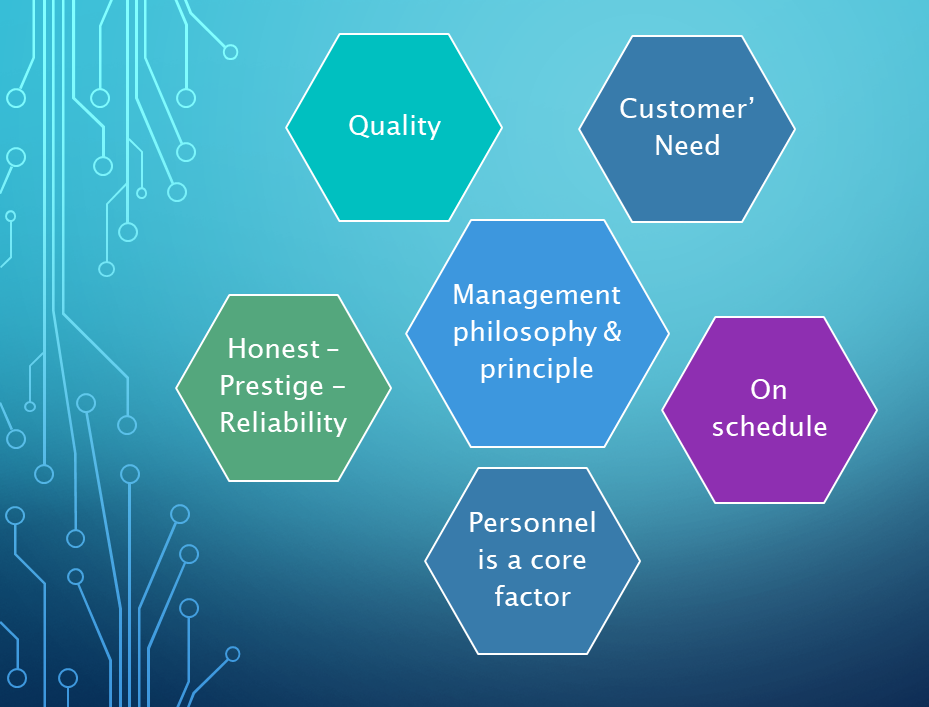 Quality

Customer' Need

Management philosophy & principle

Honest – Prestige – Reliability

On schedule

Personnel is a core factor